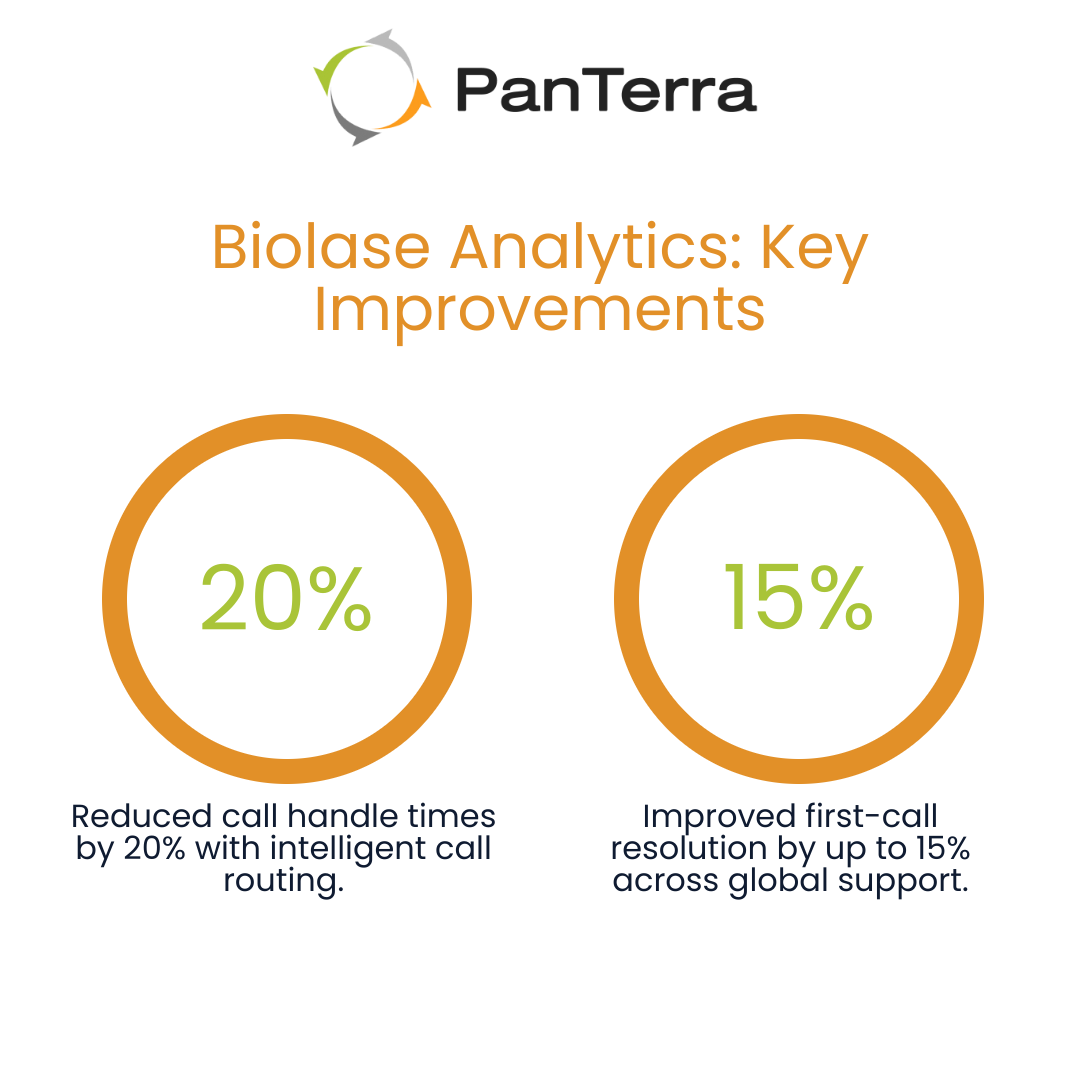 PanTerra

Biolase Analytics: Key Improvements

20%

Reduced call handle times by 20% with intelligent call routing.

15%

Improved first-call resolution by up to 15% across global support.